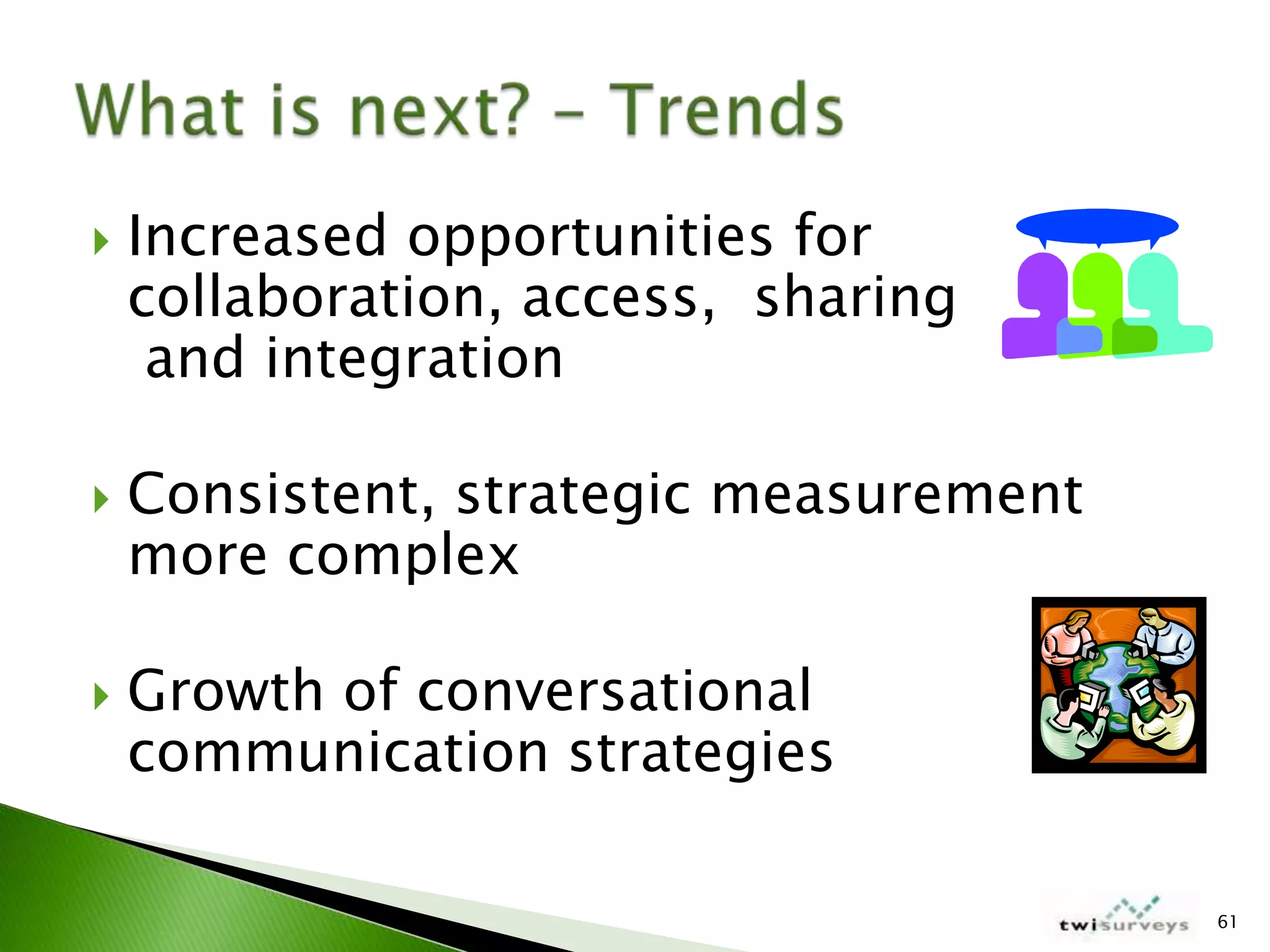 What is next? – Trends

Increased opportunities for collaboration, access, sharing and integration

Consistent, strategic measurement more complex

Growth of conversational communication strategies

twisurveys

61